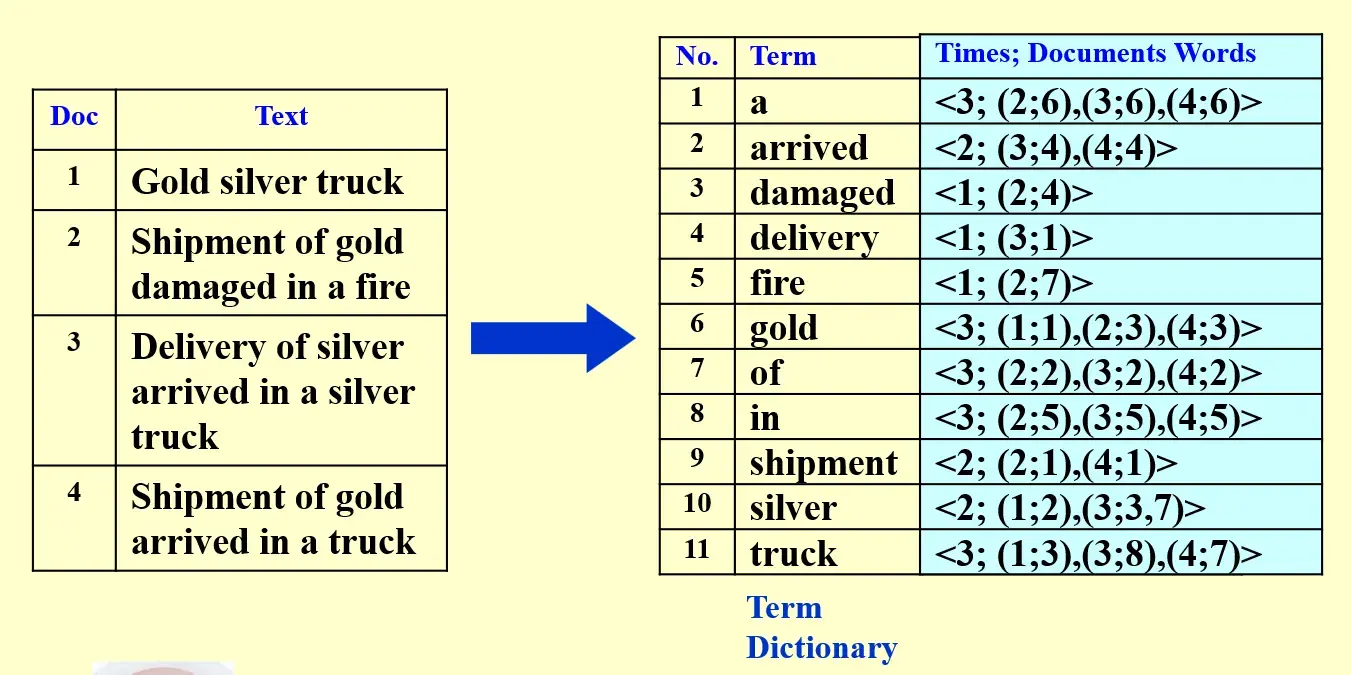 | Doc | Text |
|---|---|
| 1 | Gold silver truck |
| 2 | Shipment of gold damaged in a fire |
| 3 | Delivery of silver arrived in a silver truck |
| 4 | Shipment of gold arrived in a truck |

| No. | Term | Times; Documents Words |
|---|---|---|
| 1 | a | <3; (2;6),(3;6),(4;6)> |
| 2 | arrived | <2; (3;4),(4;4)> |
| 3 | damaged | <1; (2;4)> |
| 4 | delivery | <1; (3;1)> |
| 5 | fire | <1; (2;7)> |
| 6 | gold | <3; (1;1),(2;3),(4;3)> |
| 7 | of | <3; (2;2),(3;2),(4;2)> |
| 8 | in | <3; (2;5),(3;5),(4;5)> |
| 9 | shipment | <2; (2;1),(4;1)> |
| 10 | silver | <2; (1;2),(3;3,7)> |
| 11 | truck | <3; (1;3),(3;8),(4;7)> |

Term Dictionary